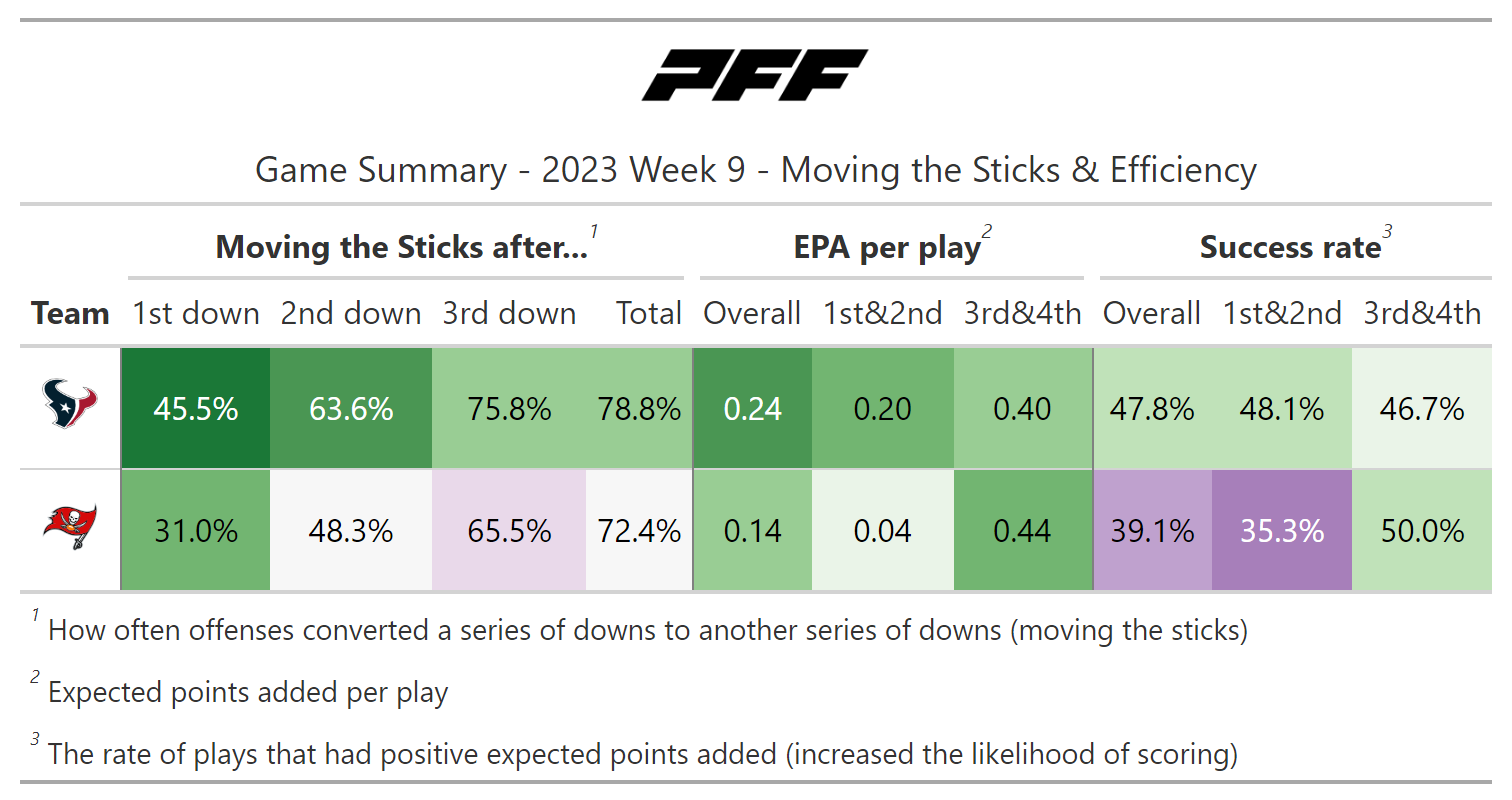 PFF

Game Summary - 2023 Week 9 - Moving the Sticks & Efficiency

| | Moving the Sticks after...$^1$ | | | | EPA per play$^2$ | | | Success rate$^3$ | | |
|---|---|---|---|---|---|---|---|---|---|---|
| Team | 1st down | 2nd down | 3rd down | Total | Overall | 1st&2nd | 3rd&4th | Overall | 1st&2nd | 3rd&4th |
| | 45.5% | 63.6% | 75.8% | 78.8% | 0.24 | 0.20 | 0.40 | 47.8% | 48.1% | 46.7% |
| | 31.0% | 48.3% | 65.5% | 72.4% | 0.14 | 0.04 | 0.44 | 39.1% | 35.3% | 50.0% |

$^1$ How often offenses converted a series of downs to another series of downs (moving the sticks)

$^2$ Expected points added per play

$^3$ The rate of plays that had positive expected points added (increased the likelihood of scoring)